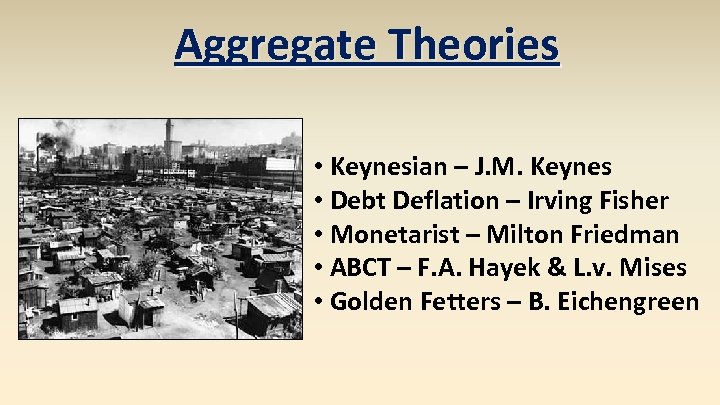 Aggregate Theories

• Keynesian – J.M. Keynes
• Debt Deflation – Irving Fisher
• Monetarist – Milton Friedman
• ABCT – F.A. Hayek & L.v. Mises
• Golden Fetters – B. Eichengreen